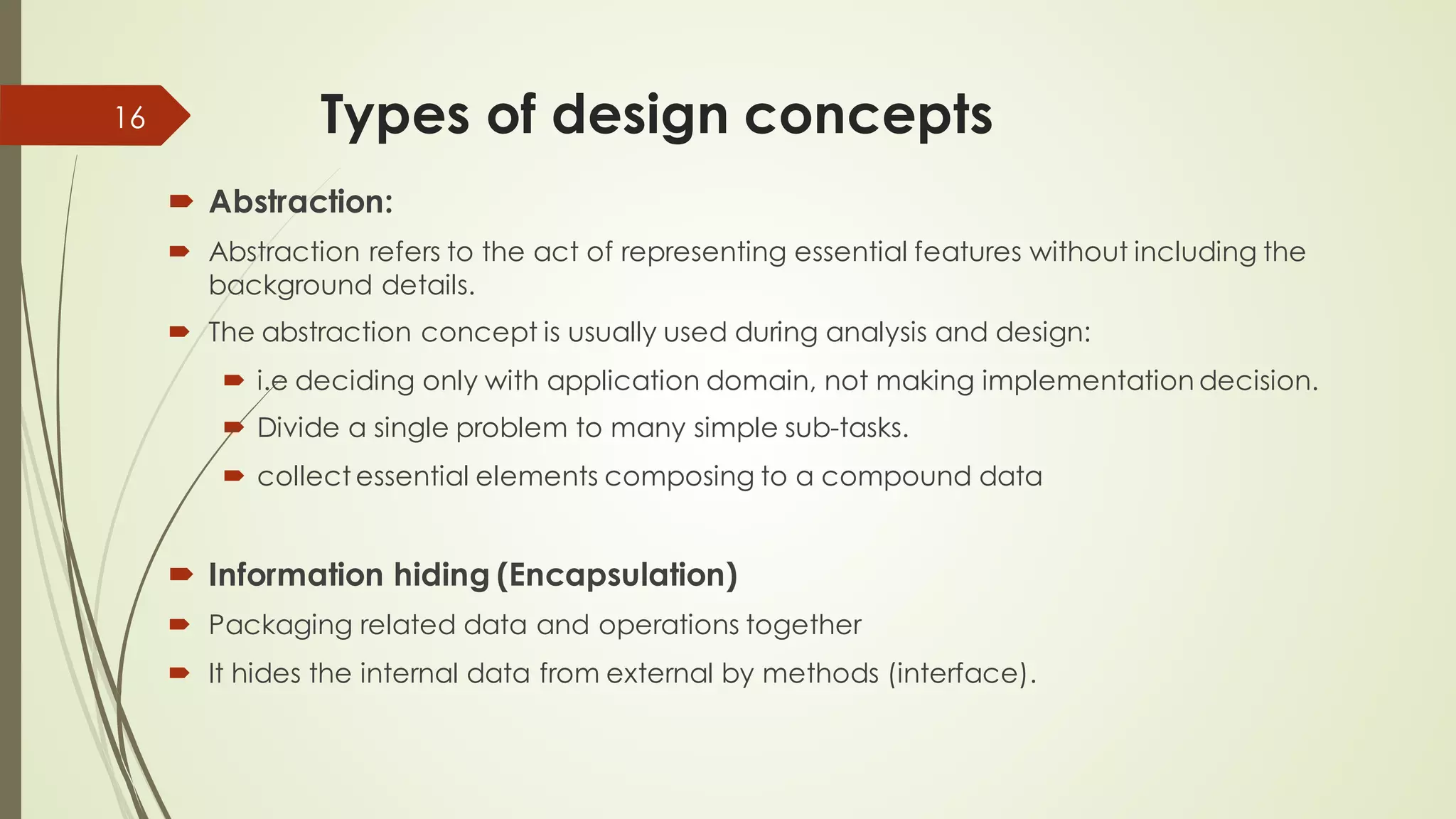 16

Types of design concepts

Abstraction:

Abstraction refers to the act of representing essential features without including the background details.

The abstraction concept is usually used during analysis and design:

i.e deciding only with application domain, not making implementation decision.

Divide a single problem to many simple sub-tasks.

collect essential elements composing to a compound data

Information hiding (Encapsulation)

Packaging related data and operations together

It hides the internal data from external by methods (interface).